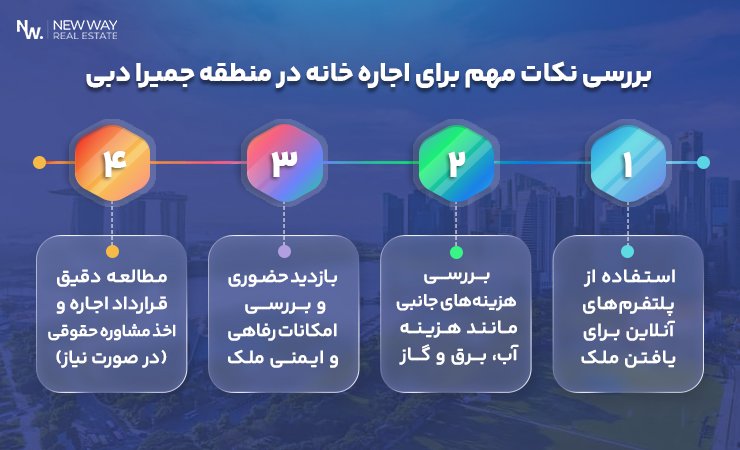 NW. NEW WAY REAL ESTATE

بررسی نکات مهم برای اجاره خانه در منطقه جمیرا دبی

۱

استفاده از پلتفرم‌های آنلاین برای یافتن ملک

۲

بررسی هزینه‌های جانبی مانند هزینه آب، برق و گاز

۳

بازدید حضوری و بررسی امکانات رفاهی و ایمنی ملک

۴

مطالعه دقیق قرارداد اجاره و اخذ مشاوره حقوقی (در صورت نیاز)